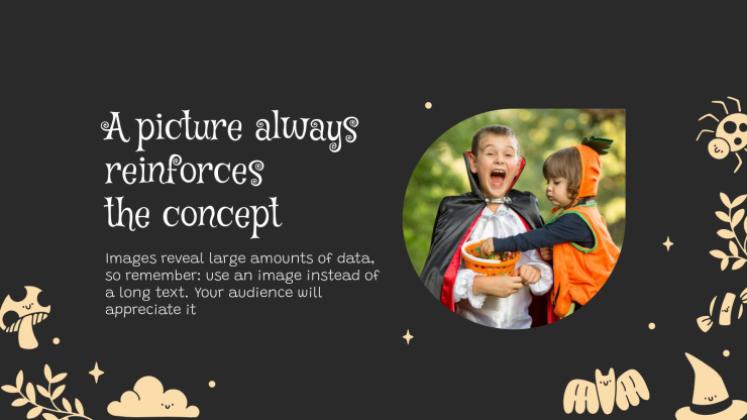 A picture always reinforces the concept

Images reveal large amounts of data, so remember: use an image instead of a long text. Your audience will appreciate it